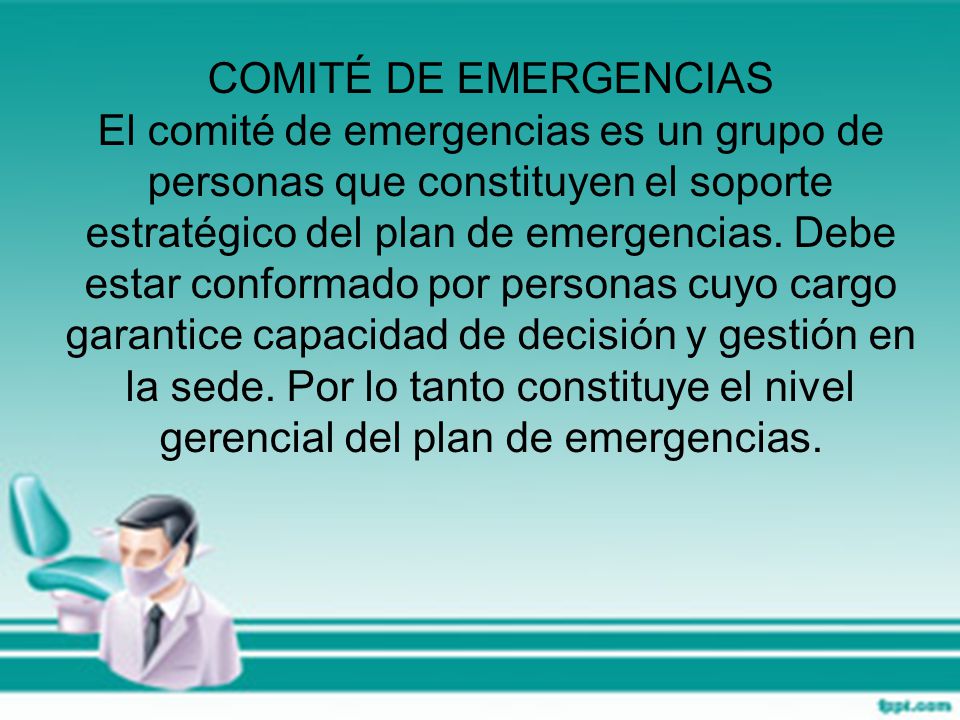 COMITÉ DE EMERGENCIAS
El comité de emergencias es un grupo de personas que constituyen el soporte estratégico del plan de emergencias. Debe estar conformado por personas cuyo cargo garantice capacidad de decisión y gestión en la sede. Por lo tanto constituye el nivel gerencial del plan de emergencias.

fppt.com